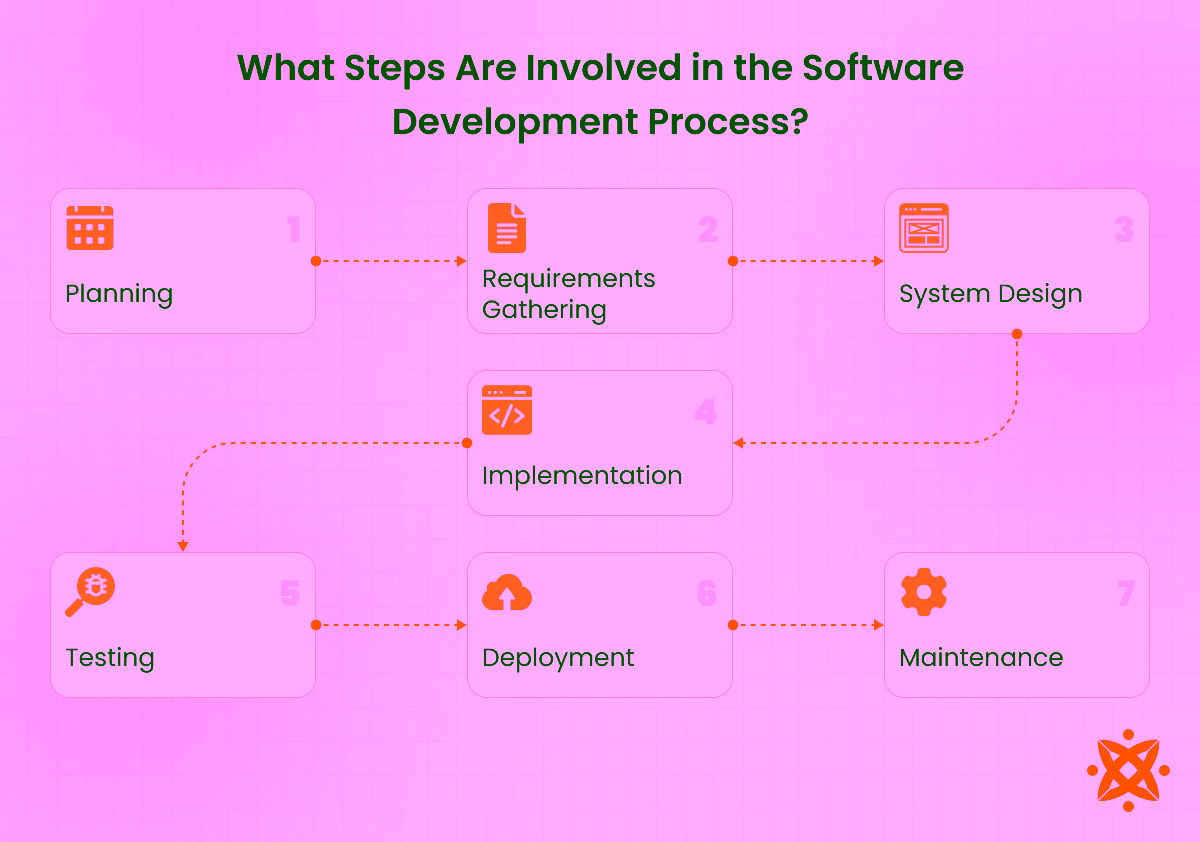 What Steps Are Involved in the Software Development Process?

1
Planning

2
Requirements Gathering

3
System Design

4
Implementation

5
Testing

6
Deployment

7
Maintenance